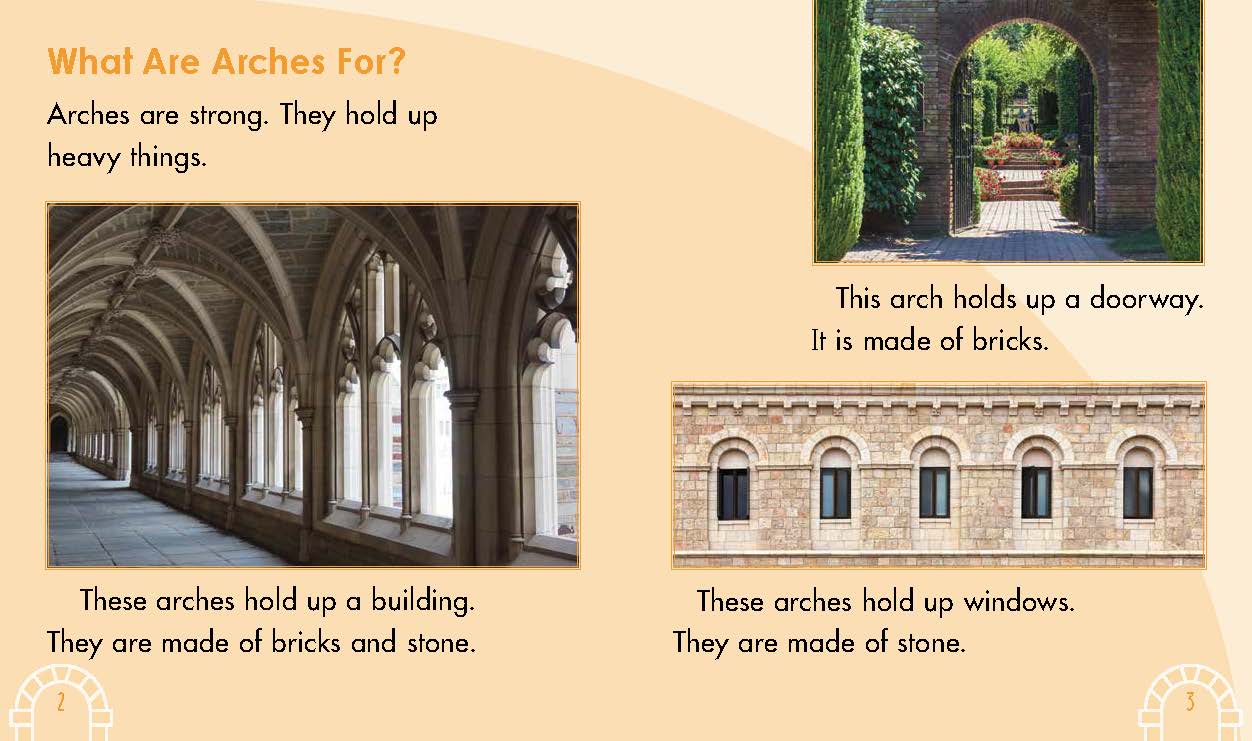 What Are Arches For?

Arches are strong. They hold up heavy things.

These arches hold up a building. They are made of bricks and stone.

2

This arch holds up a doorway. It is made of bricks.

These arches hold up windows. They are made of stone.

3